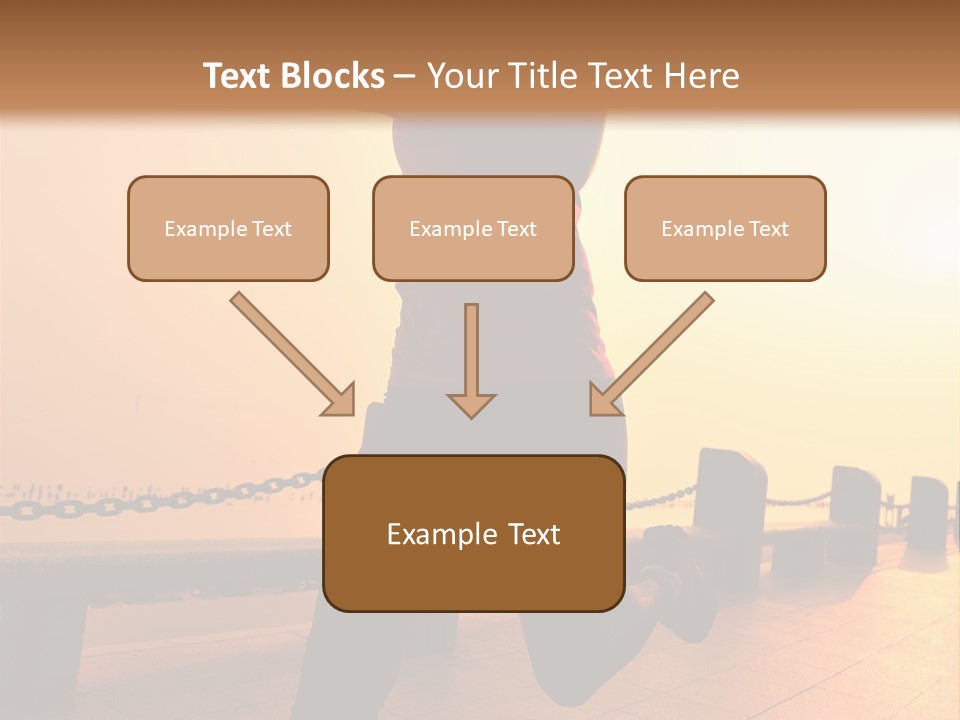 Text Blocks – Your Title Text Here

Example Text

Example Text

Example Text

Example Text